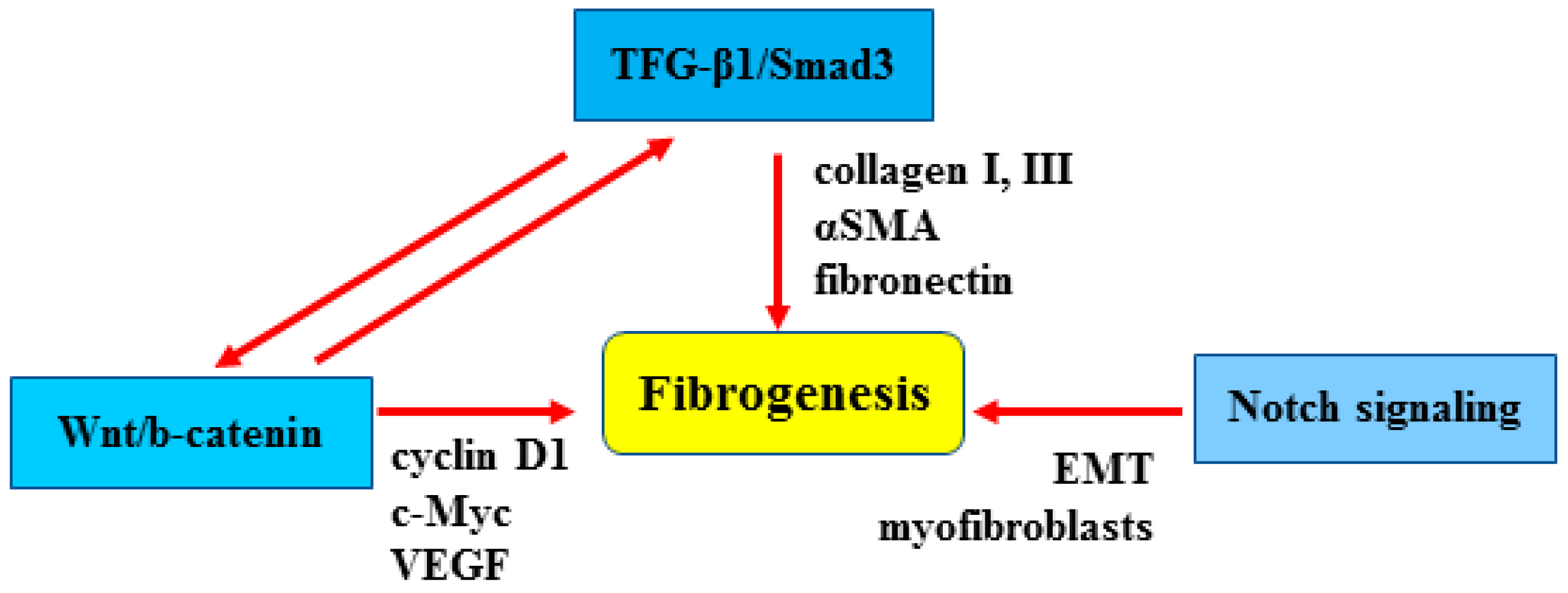 TFG-β1/Smad3

collagen I, III
αSMA
fibronectin

Wnt/b-catenin

Fibrogenesis

Notch signaling

cyclin D1
c-Myc
VEGF

EMT
myofibroblasts